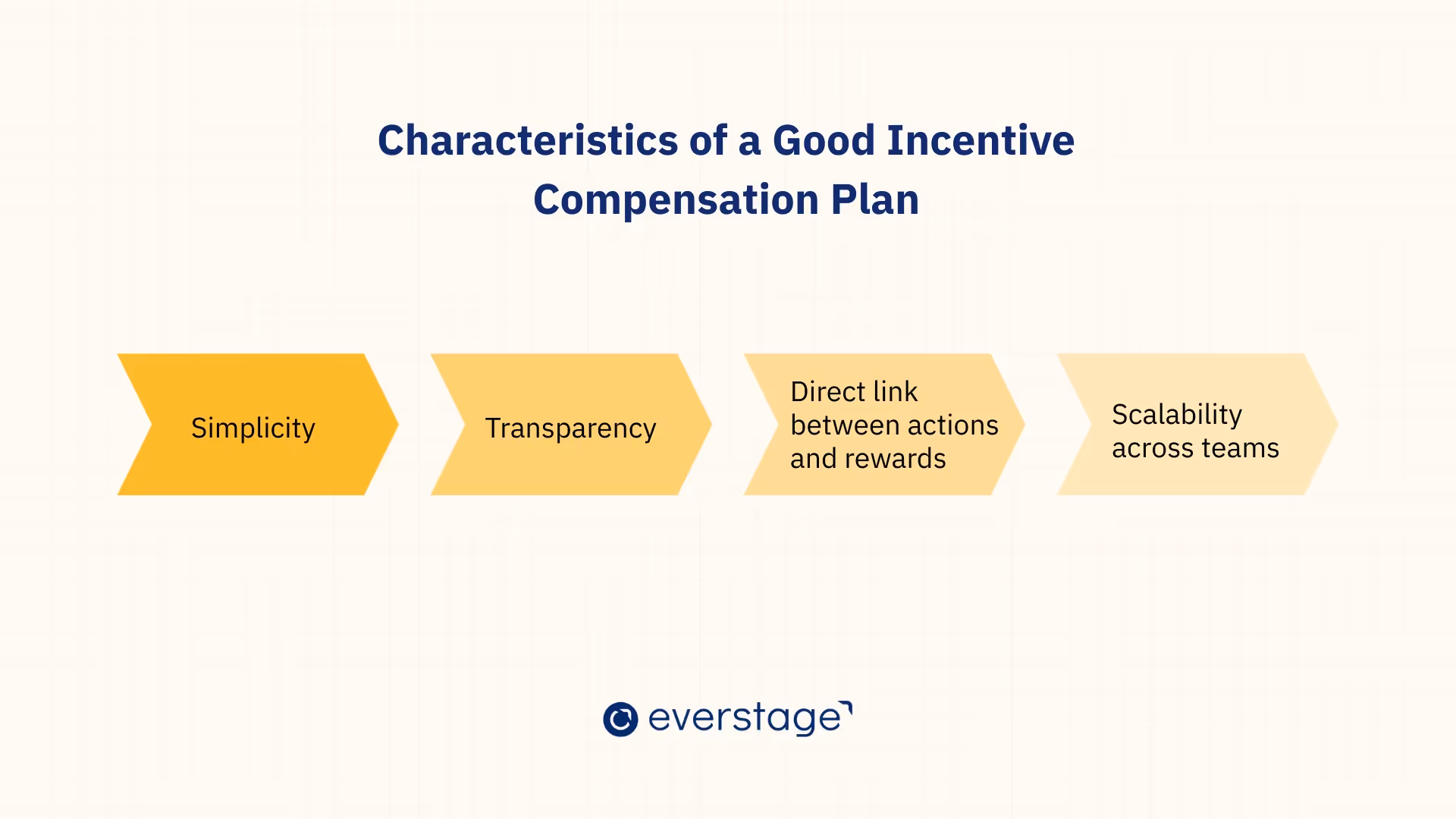 Characteristics of a Good Incentive Compensation Plan

Simplicity

Transparency

Direct link between actions and rewards

Scalability across teams

everstage